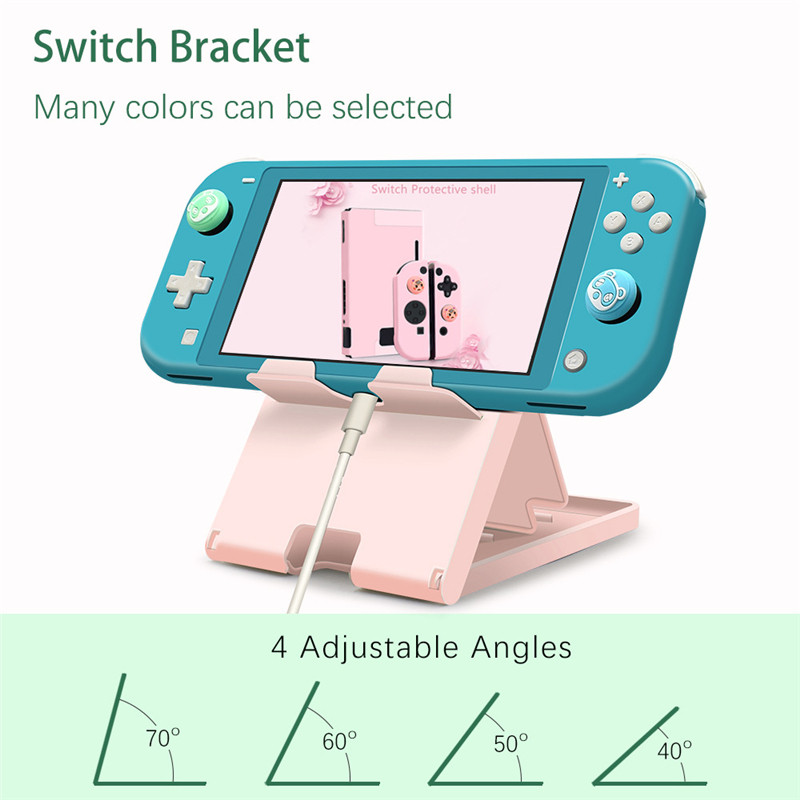 Switch Bracket

Many colors can be selected

Switch Protective shell

4 Adjustable Angles

70°

60°

50°

40°